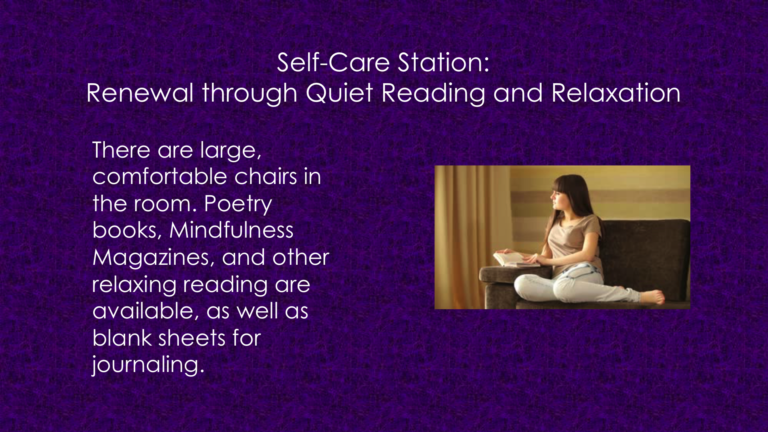 Self-Care Station:
Renewal through Quiet Reading and Relaxation

There are large, comfortable chairs in the room. Poetry books, Mindfulness Magazines, and other relaxing reading are available, as well as blank sheets for journaling.